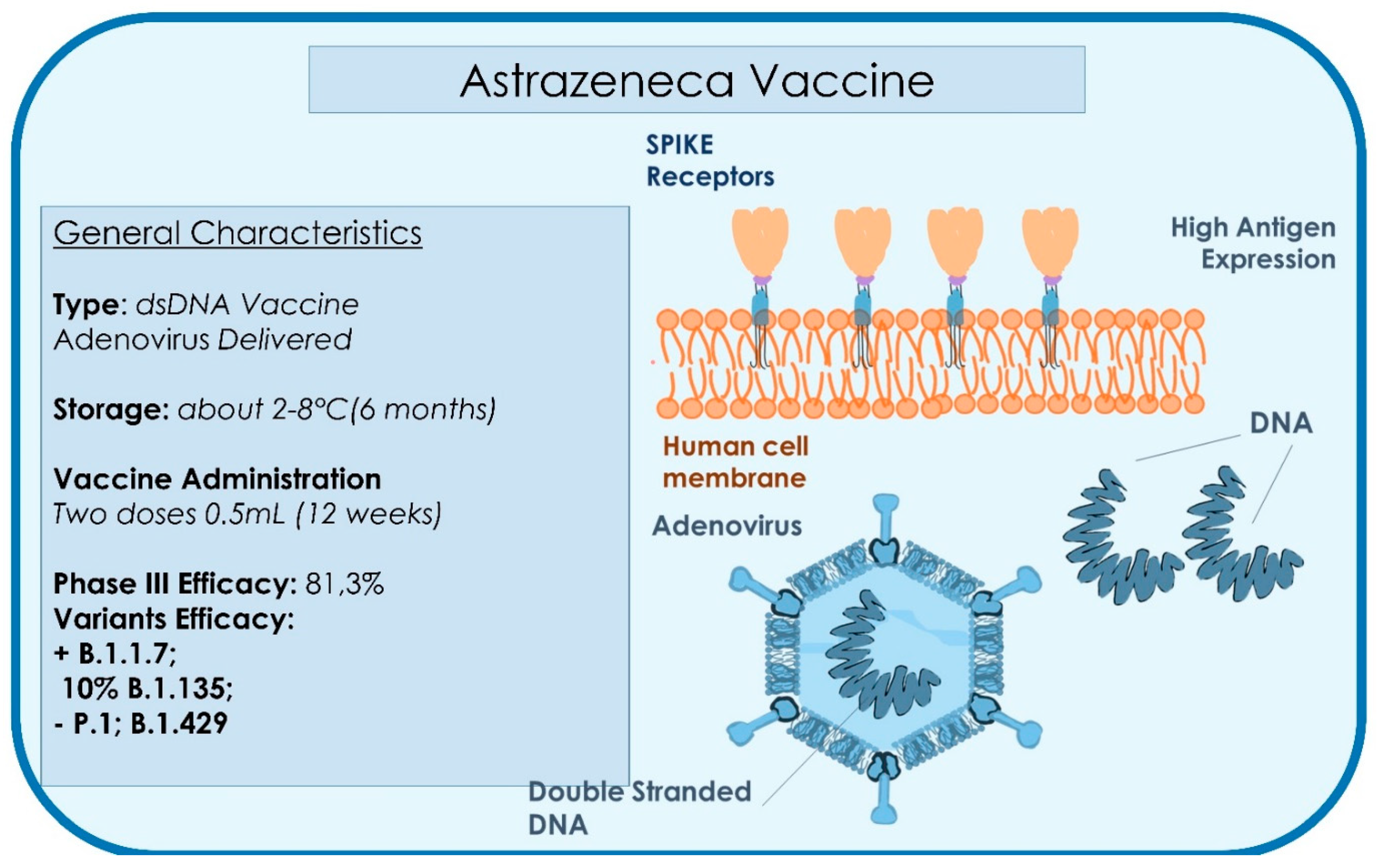 Astrazeneca Vaccine

General Characteristics

Type: dsDNA Vaccine
Adenovirus Delivered

Storage: about 2-8°C(6 months)

Vaccine Administration
Two doses 0.5mL (12 weeks)

Phase III Efficacy: 81,3%
Variants Efficacy:
+ B.1.1.7;
10% B.1.135;
- P.1; B.1.429

SPIKE
Receptors

High Antigen
Expression

Human cell
membrane

DNA

Adenovirus

Double Stranded
DNA